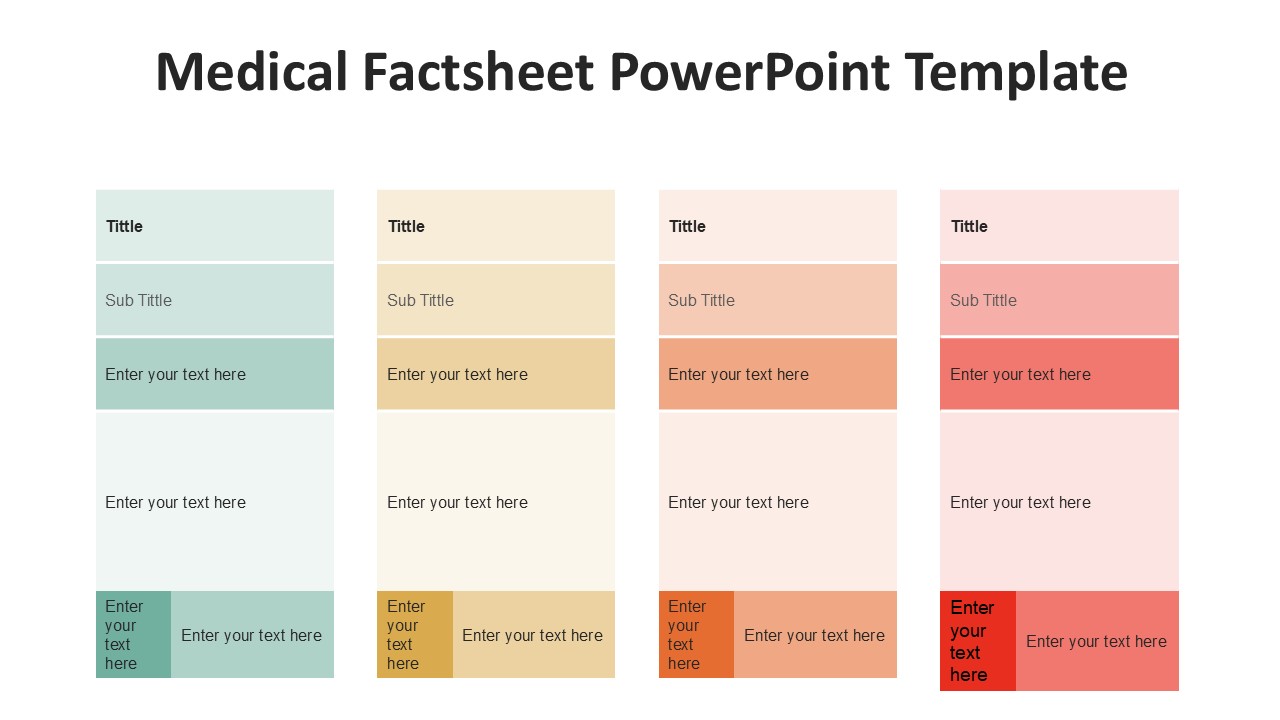 Medical Factsheet PowerPoint Template

Tittle

Sub Tittle

Enter your text here

Enter your text here

Enter your text here

Enter your text here

Tittle

Sub Tittle

Enter your text here

Enter your text here

Enter your text here

Enter your text here

Tittle

Sub Tittle

Enter your text here

Enter your text here

Enter your text here

Enter your text here

Tittle

Sub Tittle

Enter your text here

Enter your text here

Enter your text here

Enter your text here